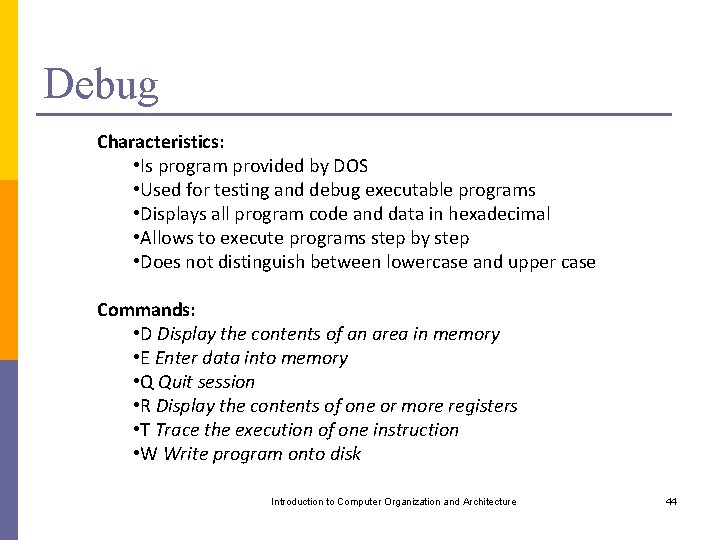 Debug

Characteristics:
•Is program provided by DOS
•Used for testing and debug executable programs
•Displays all program code and data in hexadecimal
•Allows to execute programs step by step
•Does not distinguish between lowercase and upper case

Commands:
•D Display the contents of an area in memory
•E Enter data into memory
•Q Quit session
•R Display the contents of one or more registers
•T Trace the execution of one instruction
•W Write program onto disk

Introduction to Computer Organization and Architecture

44